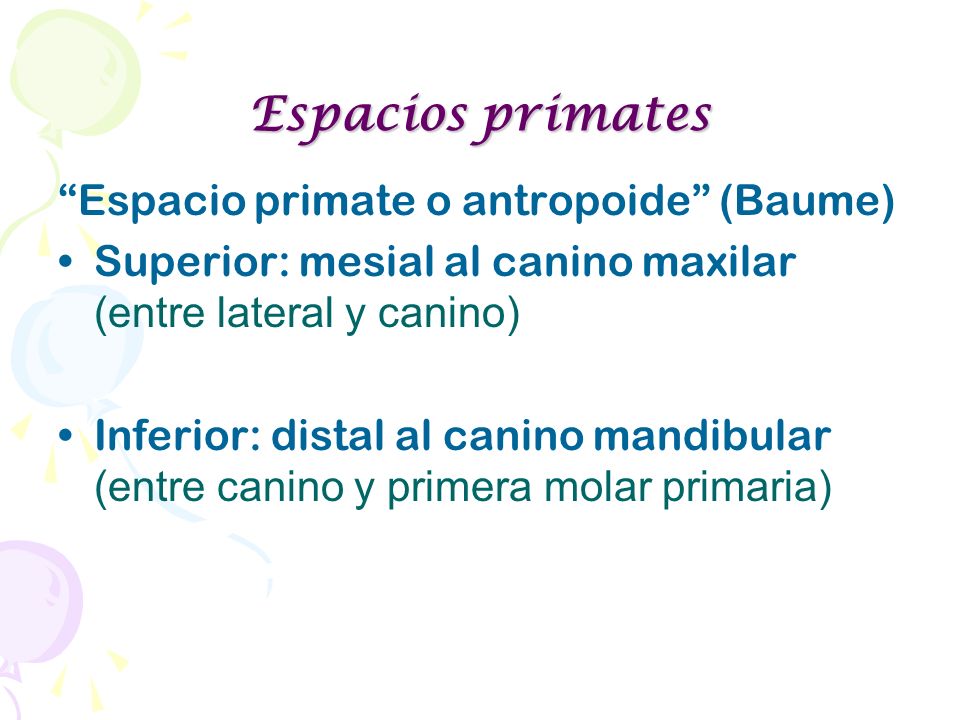 Espacios primates

“Espacio primate o antropoide” (Baume)

• Superior: mesial al canino maxilar (entre lateral y canino)

• Inferior: distal al canino mandibular (entre canino y primera molar primaria)